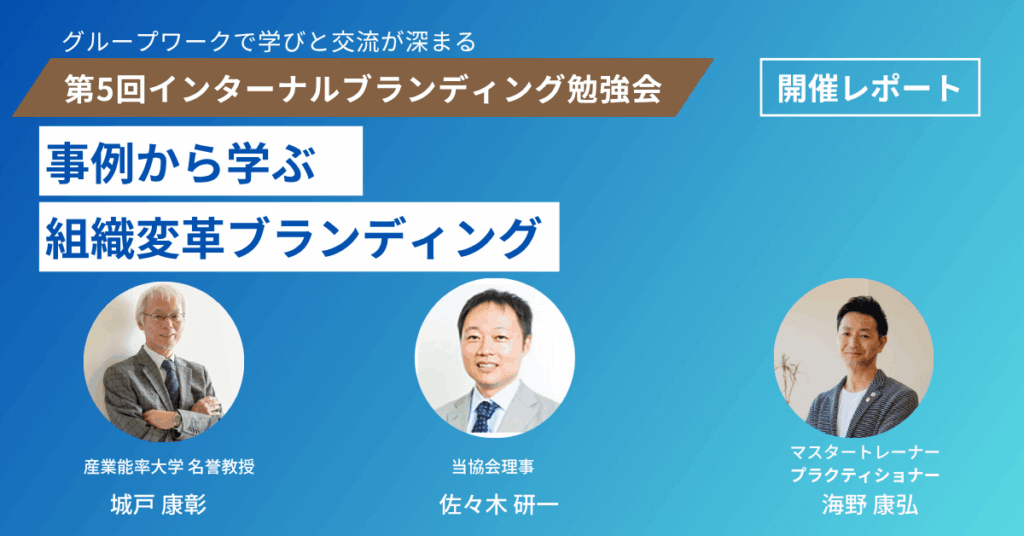 グループワークで学びと交流が深まる

第5回インターナルブランディング勉強会

開催レポート

事例から学ぶ

組織変革ブランディング

産業能率大学 名誉教授

城戸 康彰

当協会理事

佐々木 研一

マスタートレーナー
プラクティショナー

海野 康弘